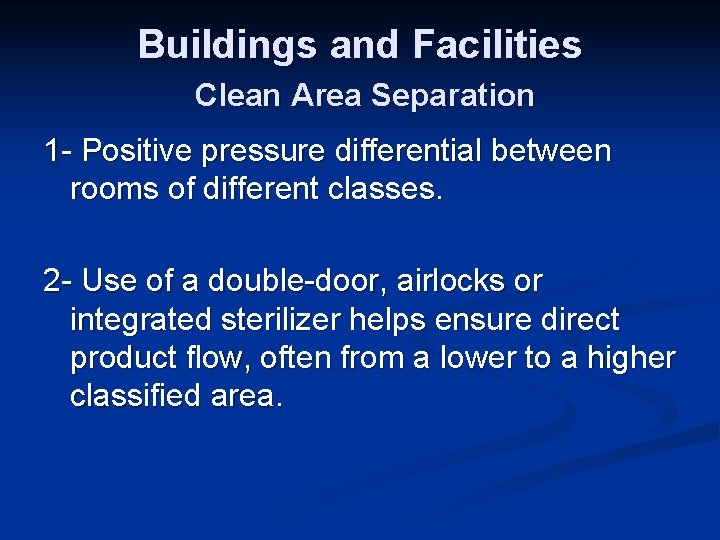 Buildings and Facilities
Clean Area Separation

1- Positive pressure differential between rooms of different classes.

2- Use of a double-door, airlocks or integrated sterilizer helps ensure direct product flow, often from a lower to a higher classified area.